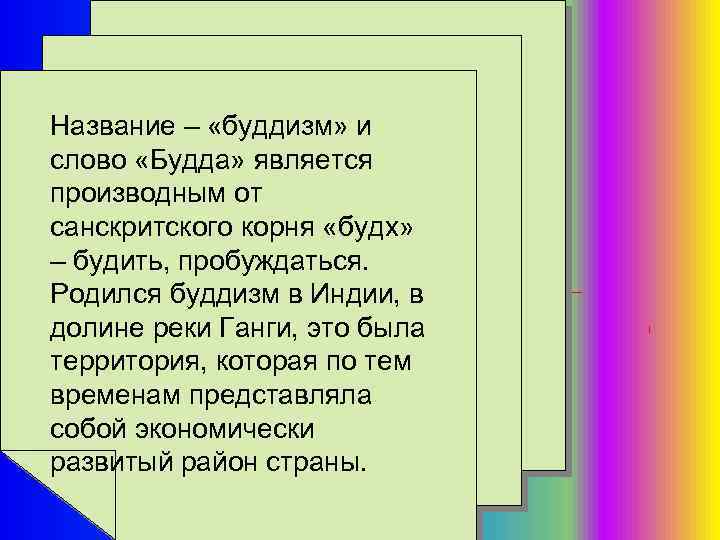 Название – «буддизм» и слово «Будда» является производным от санскритского корня «будх» – будить, пробуждаться. Родился буддизм в Индии, в долине реки Ганги, это была территория, которая по тем временам представляла собой экономически развитый район страны.